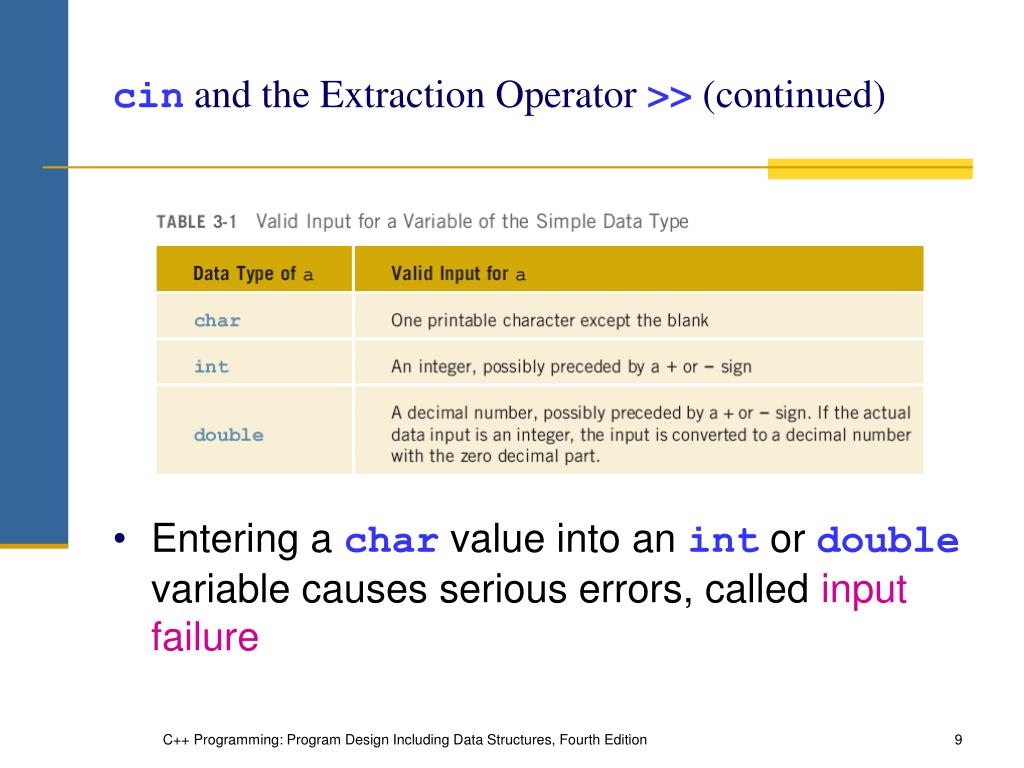 cin and the Extraction Operator >> (continued)

TABLE 3-1 Valid Input for a Variable of the Simple Data Type

| Data Type of a | Valid Input for a |
|---|---|
| char | One printable character except the blank |
| int | An integer, possibly preceded by a + or − sign |
| double | A decimal number, possibly preceded by a + or − sign. If the actual data input is an integer, the input is converted to a decimal number with the zero decimal part. |

• Entering a char value into an int or double variable causes serious errors, called input failure

C++ Programming: Program Design Including Data Structures, Fourth Edition

9